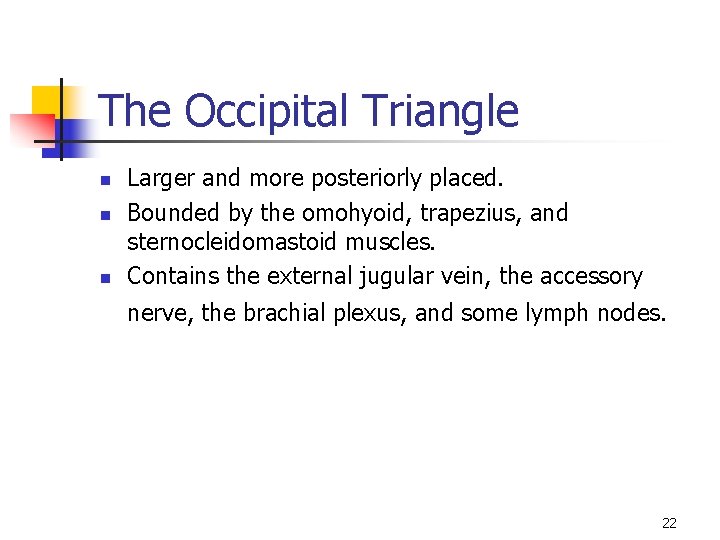 The Occipital Triangle

- Larger and more posteriorly placed.
- Bounded by the omohyoid, trapezius, and sternocleidomastoid muscles.
- Contains the external jugular vein, the accessory nerve, the brachial plexus, and some lymph nodes.

22